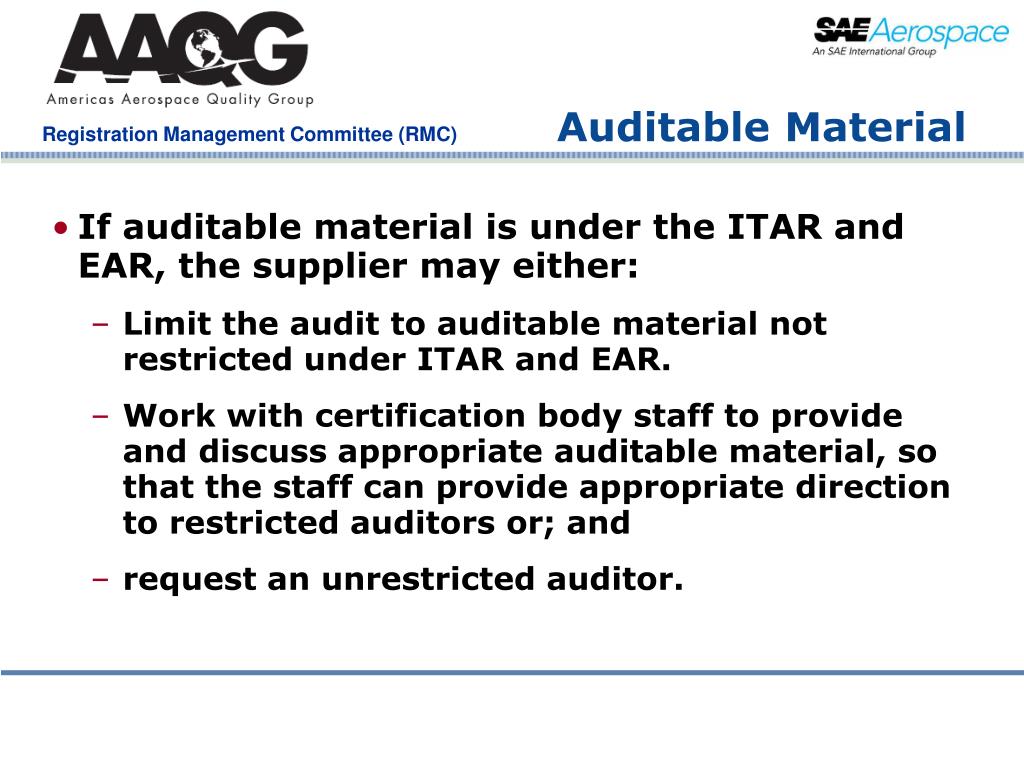 AAQG
Americas Aerospace Quality Group

SAE Aerospace
An SAE International Group

Registration Management Committee (RMC)

Auditable Material

• If auditable material is under the ITAR and EAR, the supplier may either:
– Limit the audit to auditable material not restricted under ITAR and EAR.
– Work with certification body staff to provide and discuss appropriate auditable material, so that the staff can provide appropriate direction to restricted auditors or; and
– request an unrestricted auditor.